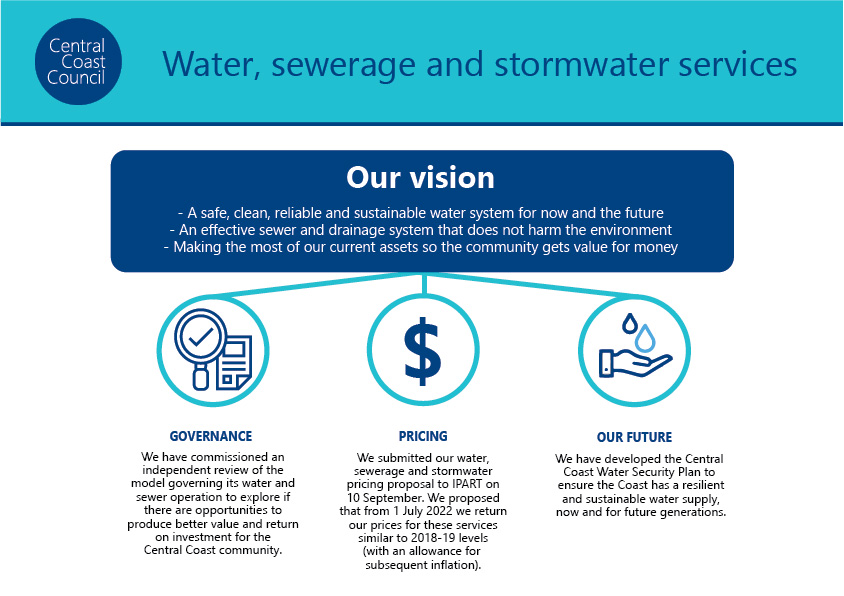 Central Coast Council

Water, sewerage and stormwater services

Our vision

- A safe, clean, reliable and sustainable water system for now and the future
- An effective sewer and drainage system that does not harm the environment
- Making the most of our current assets so the community gets value for money

$

GOVERNANCE

We have commissioned an independent review of the model governing its water and sewer operation to explore if there are opportunities to produce better value and return on investment for the Central Coast community.

PRICING

We submitted our water, sewerage and stormwater pricing proposal to IPART on 10 September. We proposed that from 1 July 2022 we return our prices for these services similar to 2018-19 levels (with an allowance for subsequent inflation).

OUR FUTURE

We have developed the Central Coast Water Security Plan to ensure the Coast has a resilient and sustainable water supply, now and for future generations.